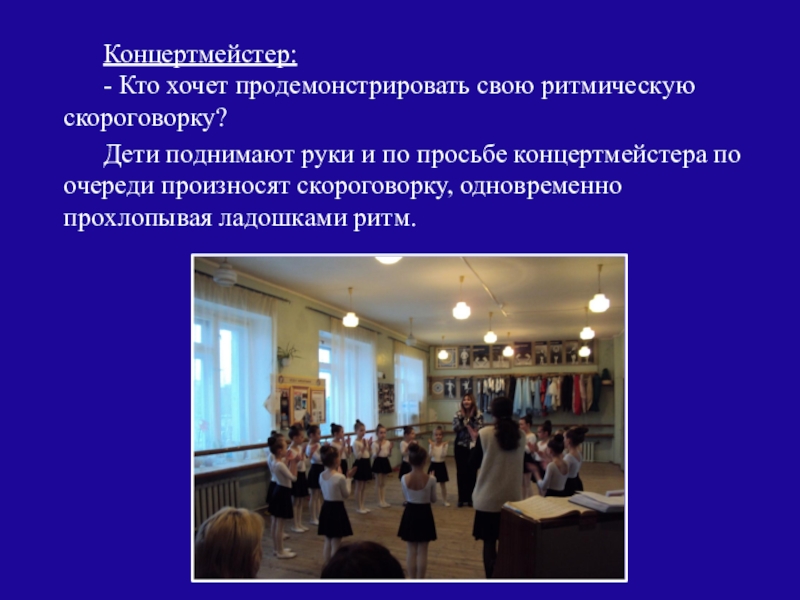 Концертмейстер:
- Кто хочет продемонстрировать свою ритмическую скороговорку?

Дети поднимают руки и по просьбе концертмейстера по очереди произносят скороговорку, одновременно прохлопывая ладошками ритм.